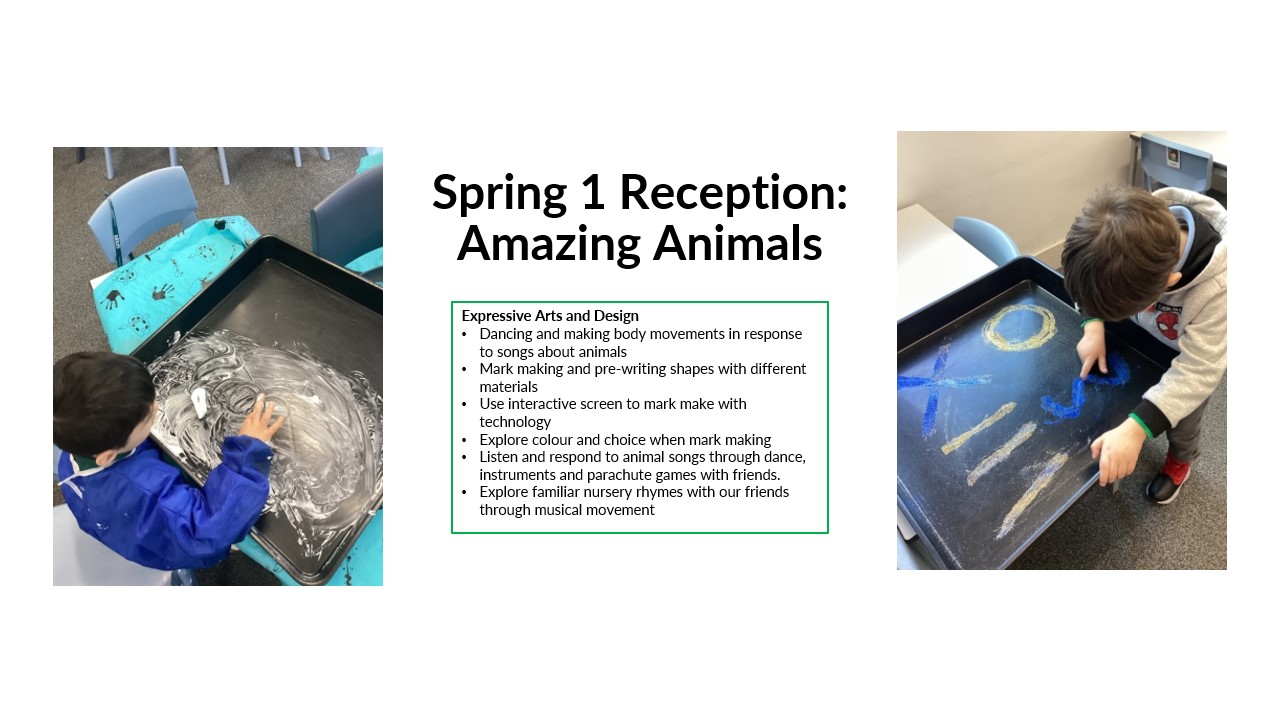 Spring 1 Reception: Amazing Animals

Expressive Arts and Design
• Dancing and making body movements in response to songs about animals
• Mark making and pre-writing shapes with different materials
• Use interactive screen to mark make with technology
• Explore colour and choice when mark making
• Listen and respond to animal songs through dance, instruments and parachute games with friends.
• Explore familiar nursery rhymes with our friends through musical movement